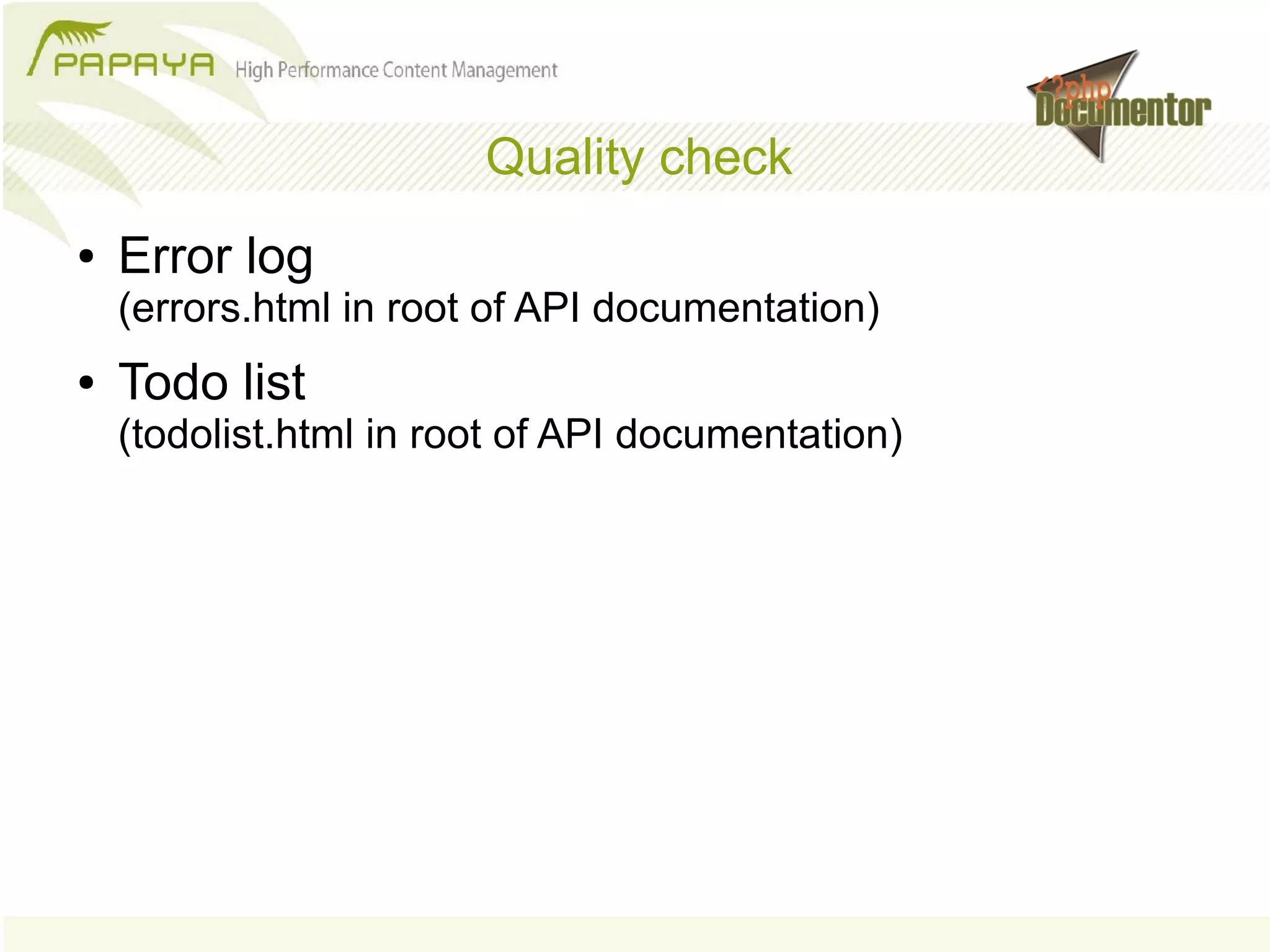 PAPAYA High Performance Content Management

<?php Documentor

Quality check

• Error log
(errors.html in root of API documentation)

• Todo list
(todolist.html in root of API documentation)